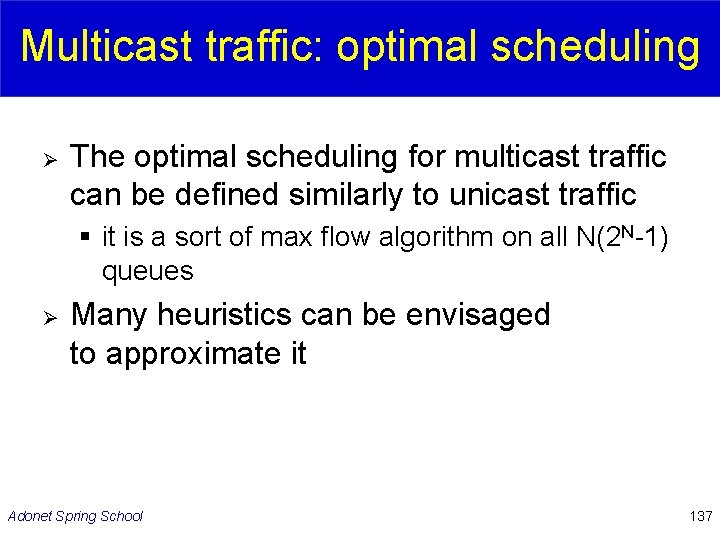 Multicast traffic: optimal scheduling

➢ The optimal scheduling for multicast traffic can be defined similarly to unicast traffic

▪ it is a sort of max flow algorithm on all $N(2^N-1)$ queues

➢ Many heuristics can be envisaged to approximate it

Adonet Spring School

137